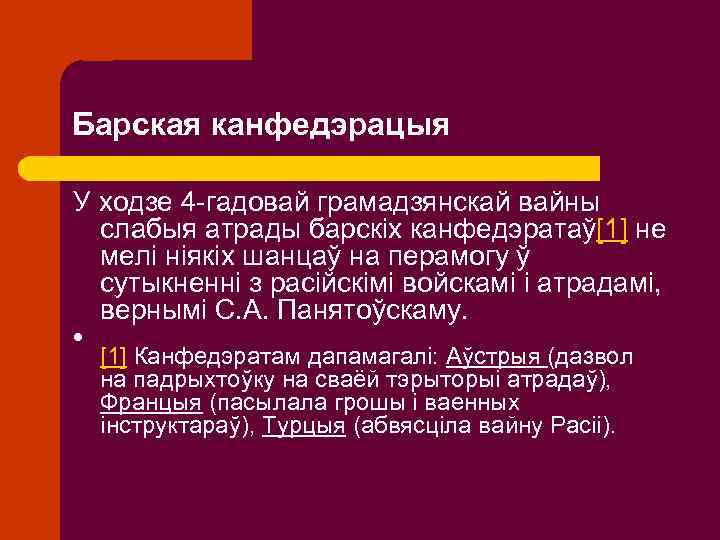 Барская канфедэрацыя

У ходзе 4-гадовай грамадзянскай вайны слабыя атрады барскіх канфедэратаў[1] не мелі ніякіх шанцаў на перамогу ў сутыкненні з расійскімі войскамі і атрадамі, вернымі С.А. Панятоўскаму.

• [1] Канфедэратам дапамагалі: Аўстрыя (дазвол на падрыхтоўку на сваёй тэрыторыі атрадаў), Францыя (пасылала грошы і ваенных інструктараў), Турцыя (абвясціла вайну Расіі).